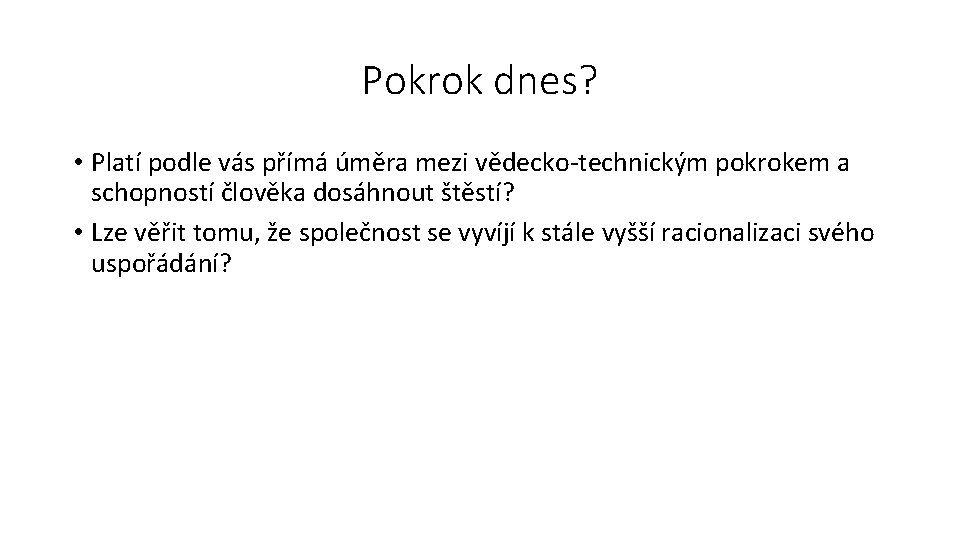 Pokrok dnes?

• Platí podle vás přímá úměra mezi vědecko-technickým pokrokem a schopností člověka dosáhnout štěstí?
• Lze věřit tomu, že společnost se vyvíjí k stále vyšší racionalizaci svého uspořádání?